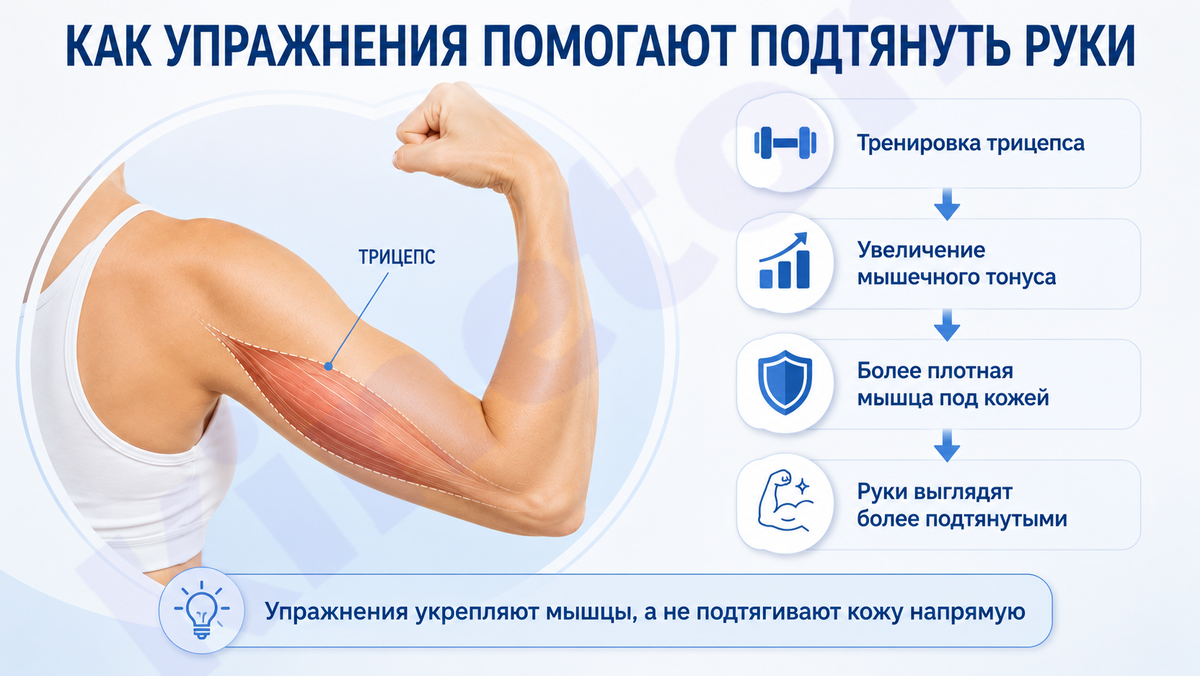 КАК УПРАЖНЕНИЯ ПОМОГАЮТ ПОДТЯНУТЬ РУКИ

ТРИЦЕПС

Тренировка трицепса

Увеличение мышечного тонуса

Более плотная мышца под кожей

Руки выглядят более подтянутыми

Упражнения укрепляют мышцы, а не подтягивают кожу напрямую